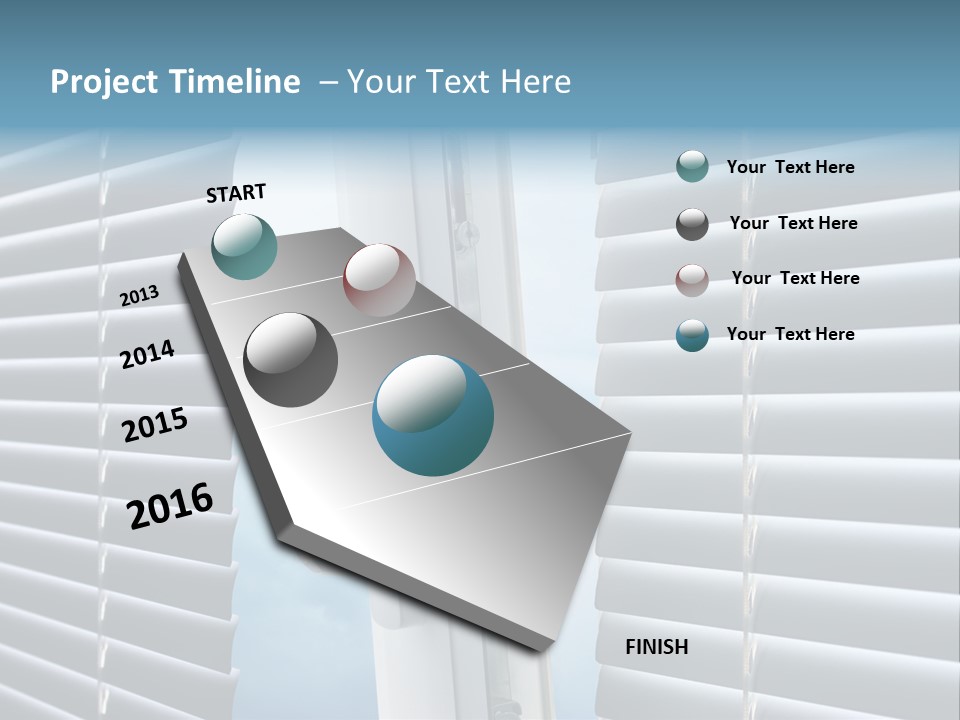 Project Timeline – Your Text Here

START

2013

2014

2015

2016

Your Text Here

Your Text Here

Your Text Here

Your Text Here

FINISH